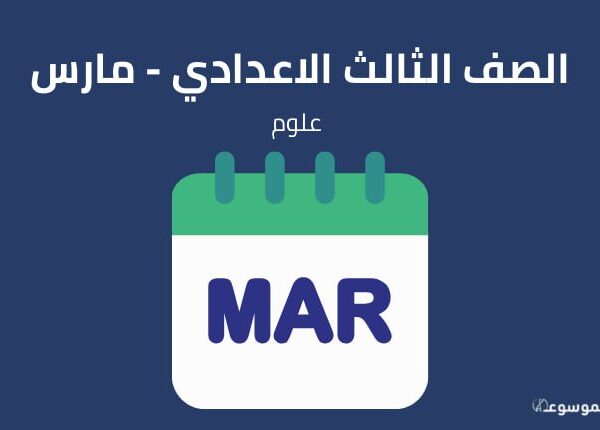 الصف الثالث الاعدادي - مارس

علوم

MAR

موسوعة